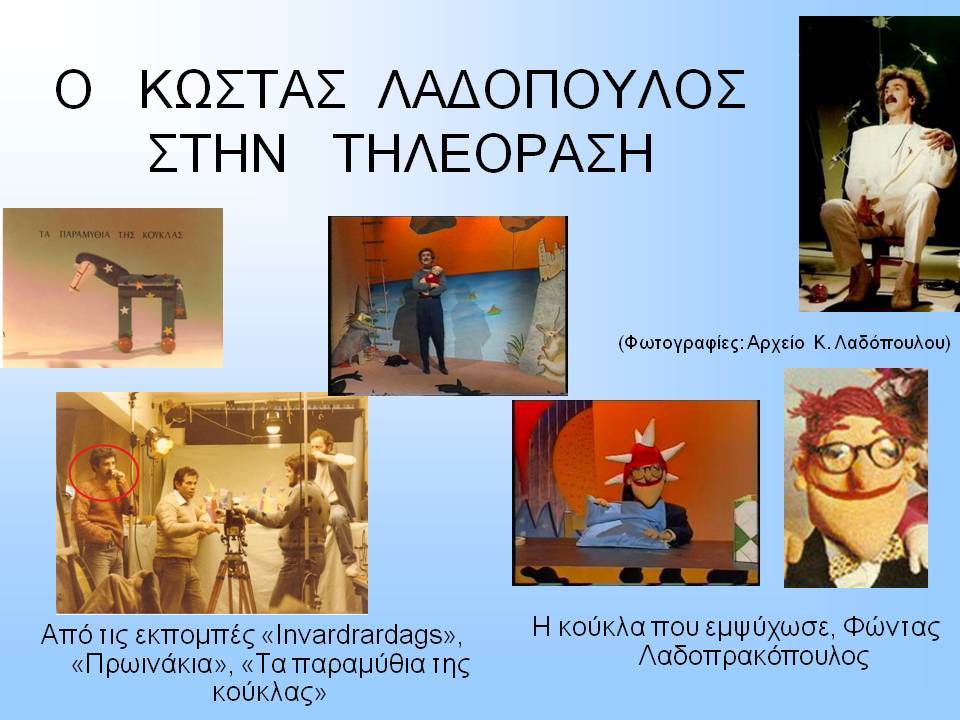 Ο ΚΩΣΤΑΣ ΛΑΔΟΠΟΥΛΟΣ ΣΤΗΝ ΤΗΛΕΟΡΑΣΗ

ΤΑ ΠΑΡΑΜΥΘΙΑ ΤΗΣ ΚΟΥΚΛΑΣ

(Φωτογραφίες: Αρχείο Κ. Λαδόπουλου)

Από τις εκπομπές «Invardrardags», «Πρωινάκια», «Τα παραμύθια της κούκλας»

Η κούκλα που εμψύχωσε, Φώντας Λαδοπρακόπουλος